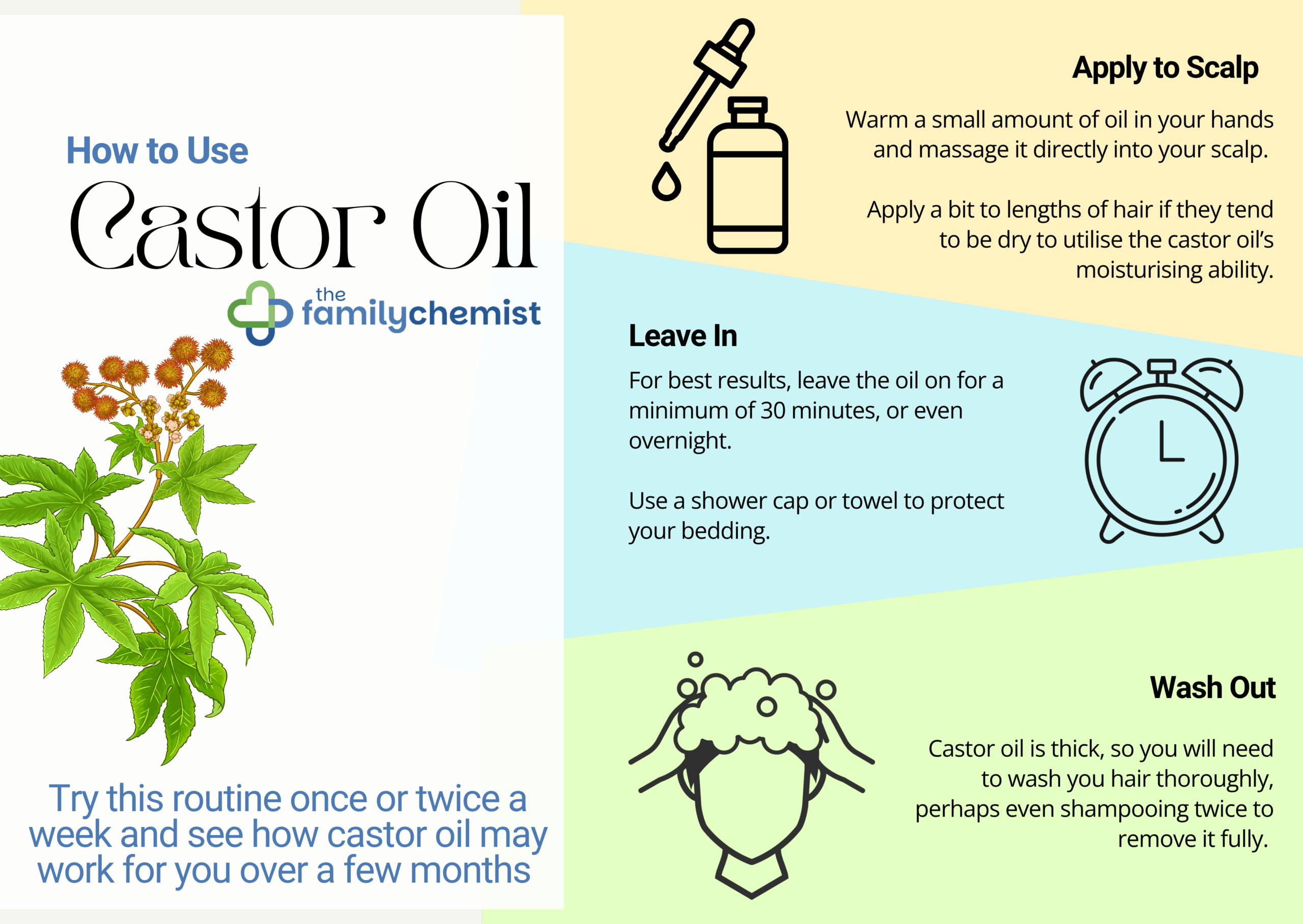 How to Use
Castor Oil

the familychemist

Try this routine once or twice a week and see how castor oil may work for you over a few months

Apply to Scalp

Warm a small amount of oil in your hands and massage it directly into your scalp.

Apply a bit to lengths of hair if they tend to be dry to utilise the castor oil's moisturising ability.

Leave In

For best results, leave the oil on for a minimum of 30 minutes, or even overnight.

Use a shower cap or towel to protect your bedding.

Wash Out

Castor oil is thick, so you will need to wash you hair thoroughly, perhaps even shampooing twice to remove it fully.